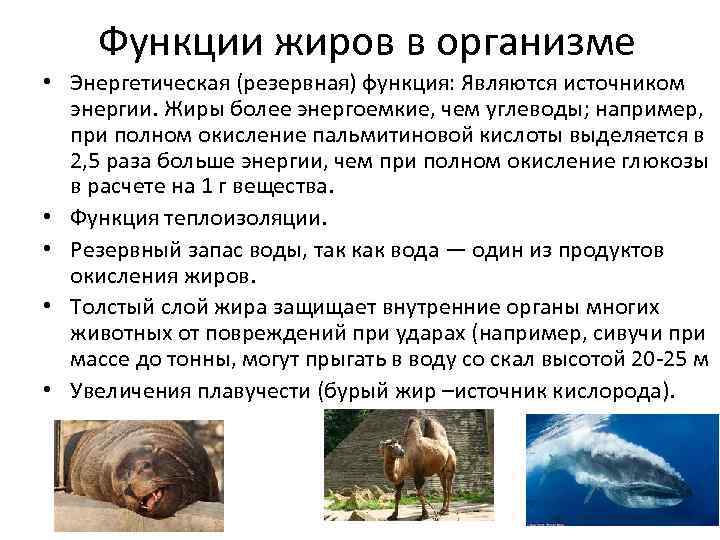 Функции жиров в организме

• Энергетическая (резервная) функция: Являются источником энергии. Жиры более энергоемкие, чем углеводы; например, при полном окисление пальмитиновой кислоты выделяется в 2,5 раза больше энергии, чем при полном окисление глюкозы в расчете на 1 г вещества.
• Функция теплоизоляции.
• Резервный запас воды, так как вода — один из продуктов окисления жиров.
• Толстый слой жира защищает внутренние органы многих животных от повреждений при ударах (например, сивучи при массе до тонны, могут прыгать в воду со скал высотой 20-25 м
• Увеличения плавучести (бурый жир –источник кислорода).